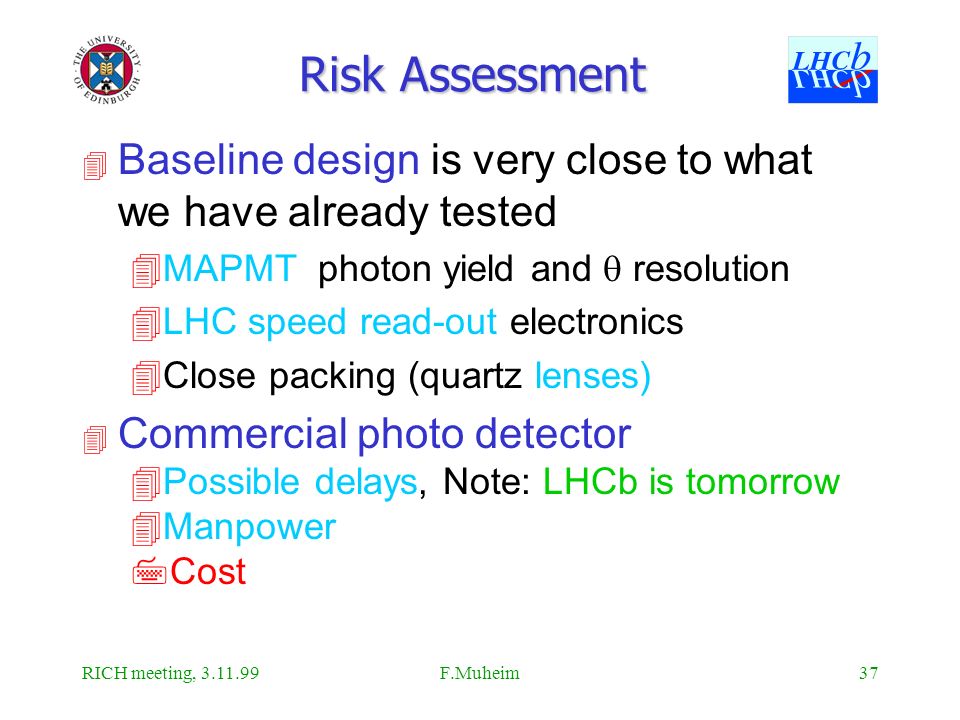 THE UNIVERSITY OF EDINBURGH

Risk Assessment

LHCb

Baseline design is very close to what we have already tested

MAPMT photon yield and $\theta$ resolution

LHC speed read-out electronics

Close packing (quartz lenses)

Commercial photo detector

Possible delays, Note: LHCb is tomorrow

Manpower

Cost

RICH meeting, 3.11.99 F.Muheim 37